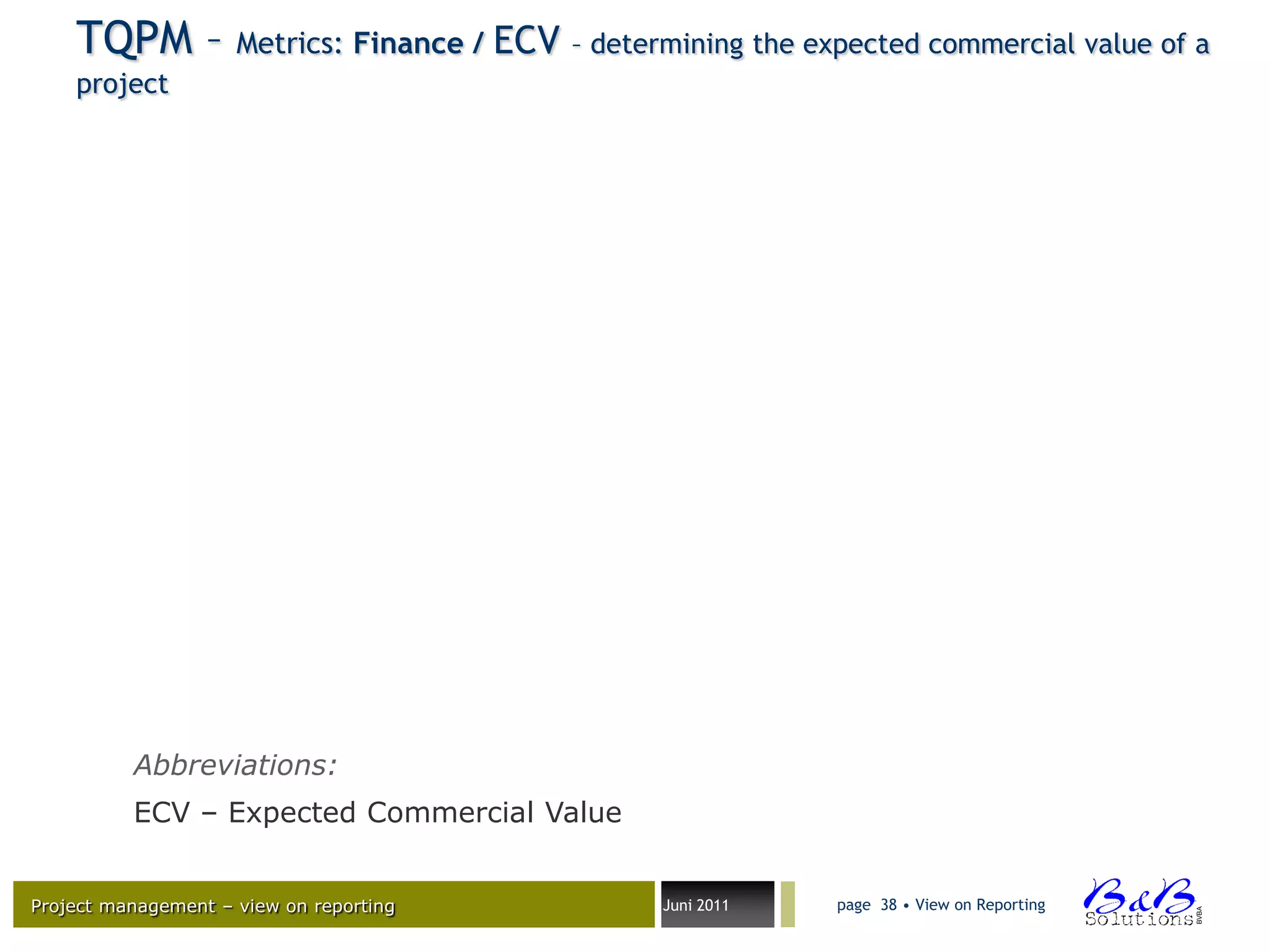 TQPM – Metrics: Finance / ECV – determining the expected commercial value of a project

Abbreviations:

ECV – Expected Commercial Value

Project management – view on reporting

Juni 2011

page 38 • View on Reporting

B&B Solutions BVBA